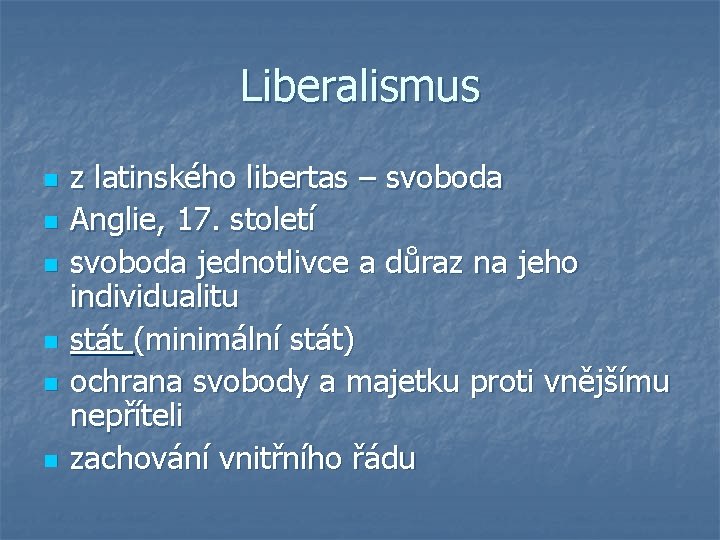 Liberalismus

- z latinského libertas – svoboda
- Anglie, 17. století
- svoboda jednotlivce a důraz na jeho individualitu
- stát (minimální stát)
- ochrana svobody a majetku proti vnějšímu nepříteli
- zachování vnitřního řádu